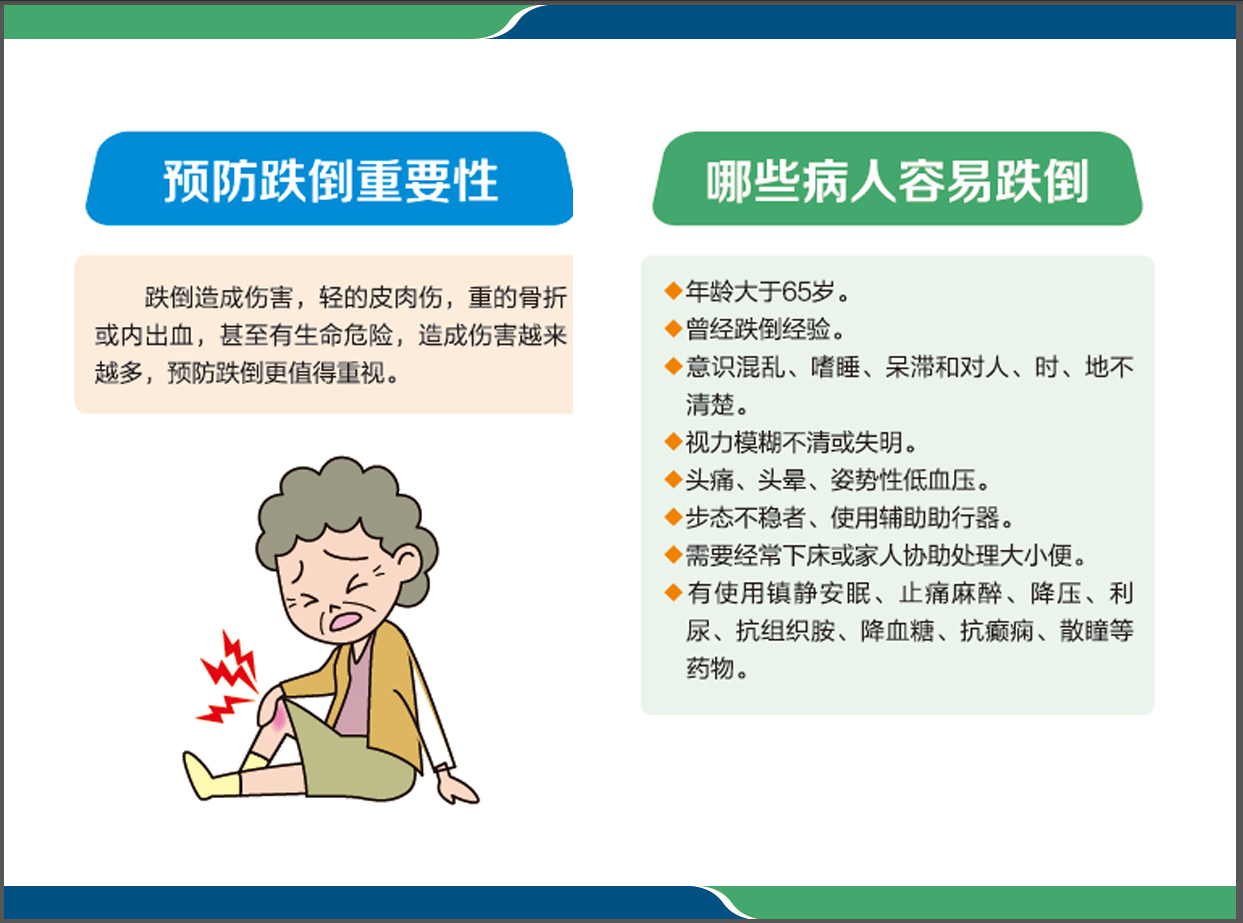 预防跌倒重要性

跌倒造成伤害，轻的皮肉伤，重的骨折或内出血，甚至有生命危险，造成伤害越来越多，预防跌倒更值得重视。

哪些病人容易跌倒

◆年龄大于65岁。
◆曾经跌倒经验。
◆意识混乱、嗜睡、呆滞和对人、时、地不清楚。
◆视力模糊不清或失明。
◆头痛、头晕、姿势性低血压。
◆步态不稳者、使用辅助助行器。
◆需要经常下床或家人协助处理大小便。
◆有使用镇静安眠、止痛麻醉、降压、利尿、抗组织胺、降血糖、抗癫痫、散瞳等药物。